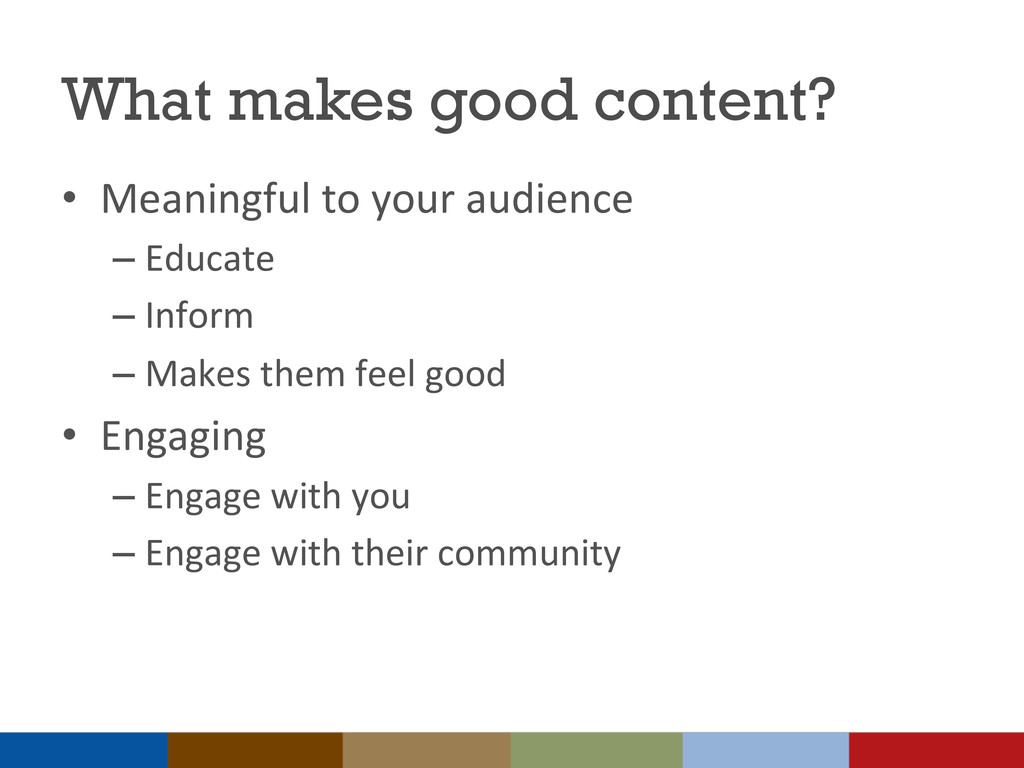 What makes good content?

• Meaningful to your audience
– Educate
– Inform
– Makes them feel good
• Engaging
– Engage with you
– Engage with their community